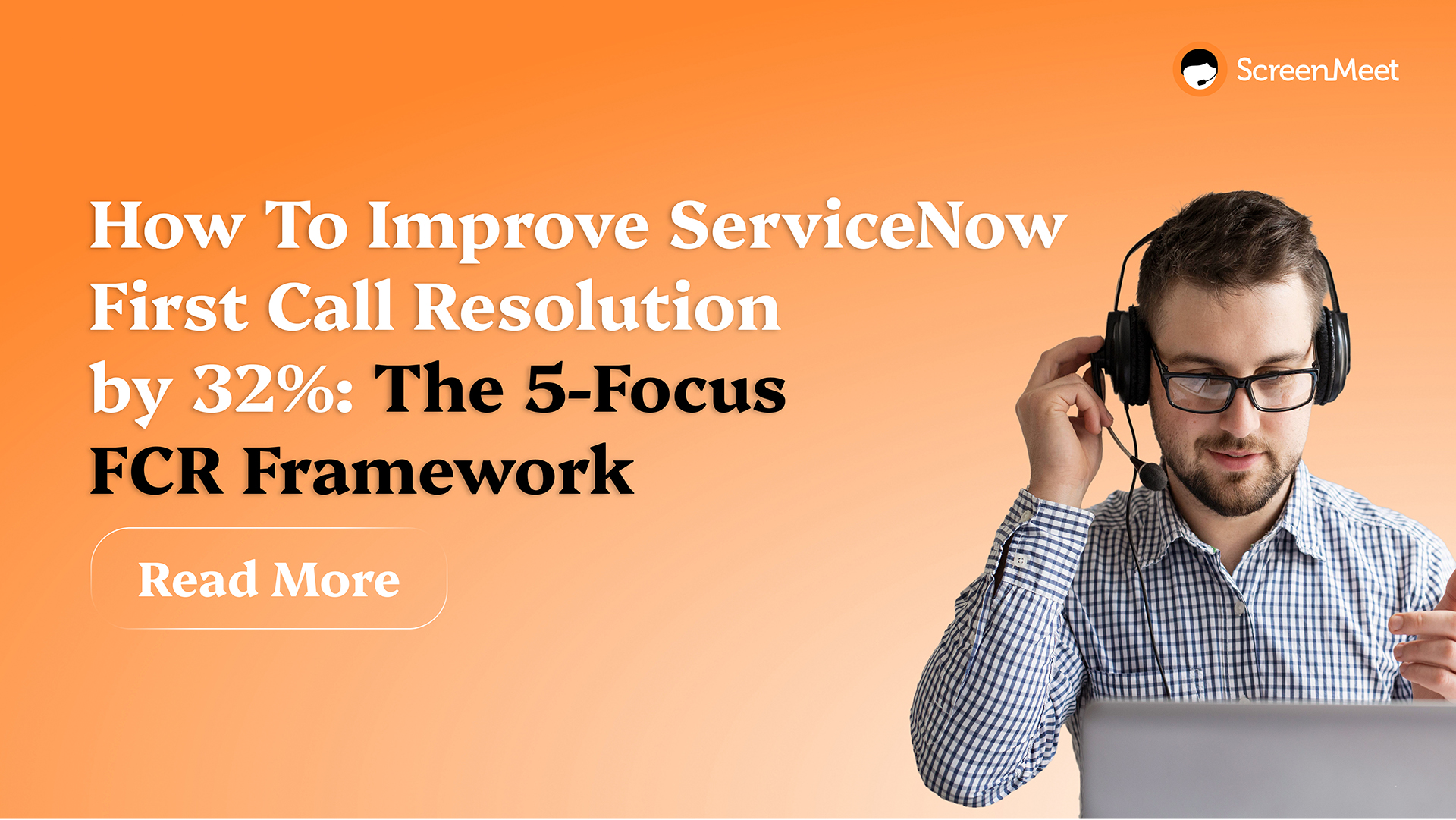 ScreenMeet

How To Improve ServiceNow First Call Resolution by 32%: The 5-Focus FCR Framework

Read More